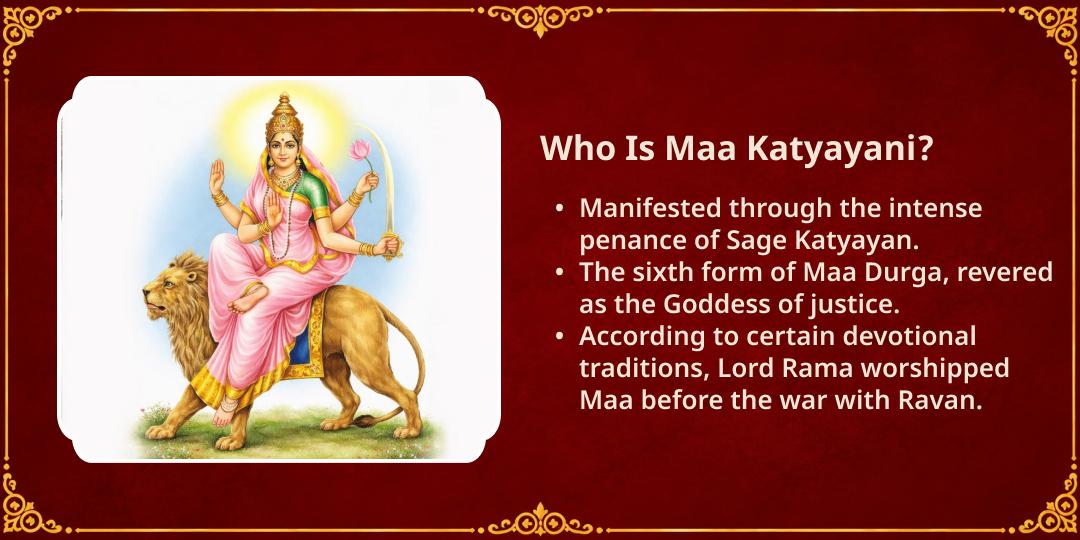 Who Is Maa Katyayani?

• Manifested through the intense penance of Sage Katyayan.
• The sixth form of Maa Durga, revered as the Goddess of justice.
• According to certain devotional traditions, Lord Rama worshipped Maa before the war with Ravan.